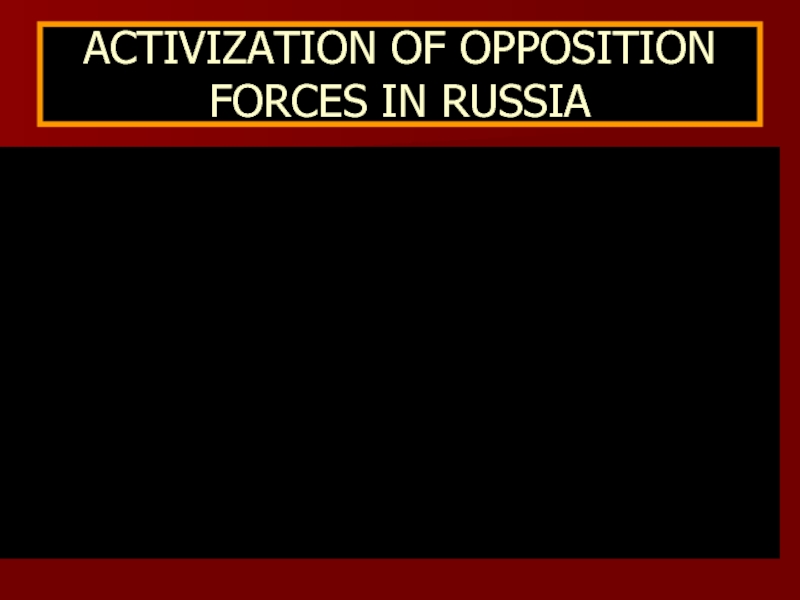 ACTIVIZATION OF OPPOSITION FORCES IN RUSSIA